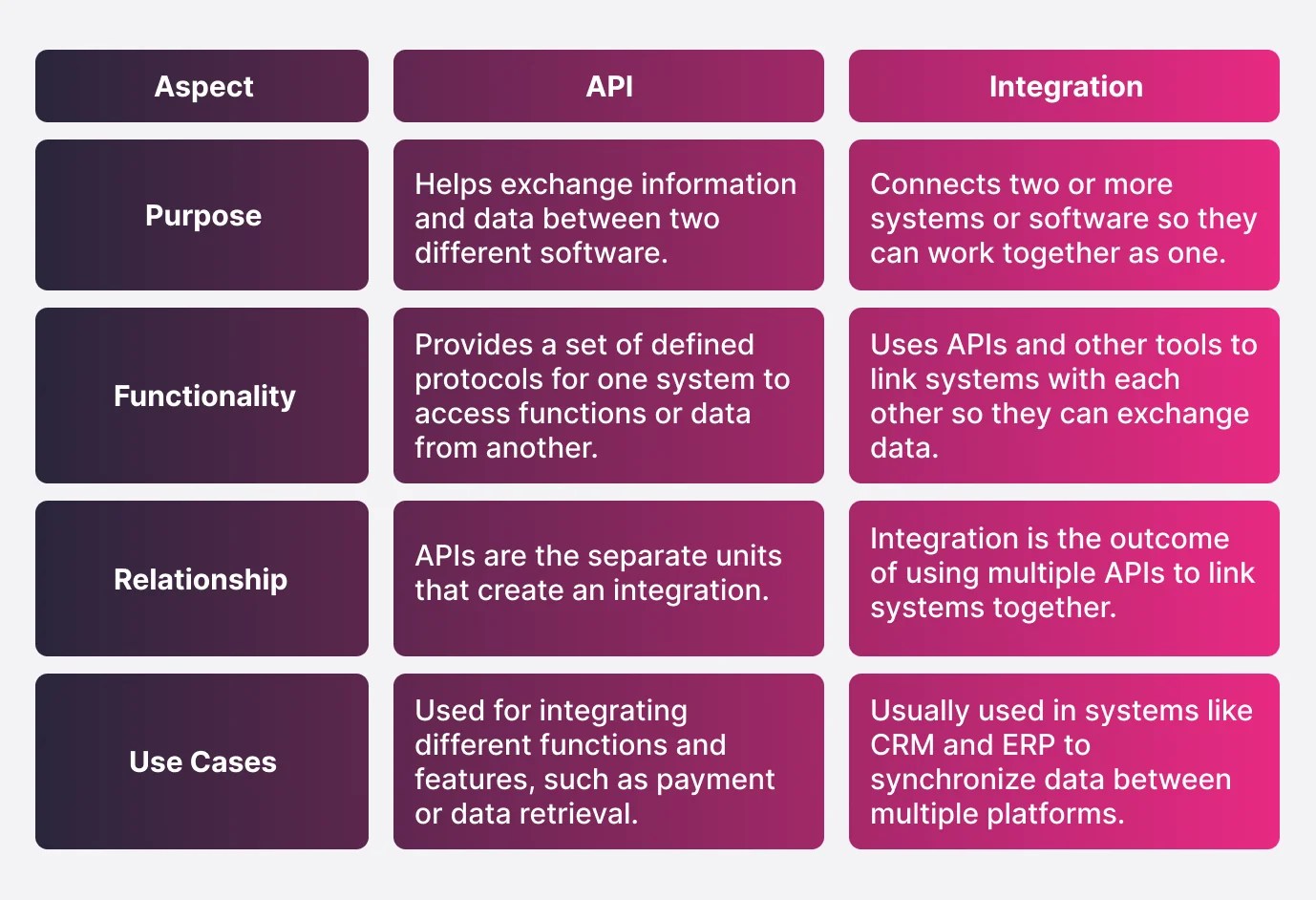 | Aspect | API | Integration |
|---|---|---|
| Purpose | Helps exchange information and data between two different software. | Connects two or more systems or software so they can work together as one. |
| Functionality | Provides a set of defined protocols for one system to access functions or data from another. | Uses APIs and other tools to link systems with each other so they can exchange data. |
| Relationship | APIs are the separate units that create an integration. | Integration is the outcome of using multiple APIs to link systems together. |
| Use Cases | Used for integrating different functions and features, such as payment or data retrieval. | Usually used in systems like CRM and ERP to synchronize data between multiple platforms. |